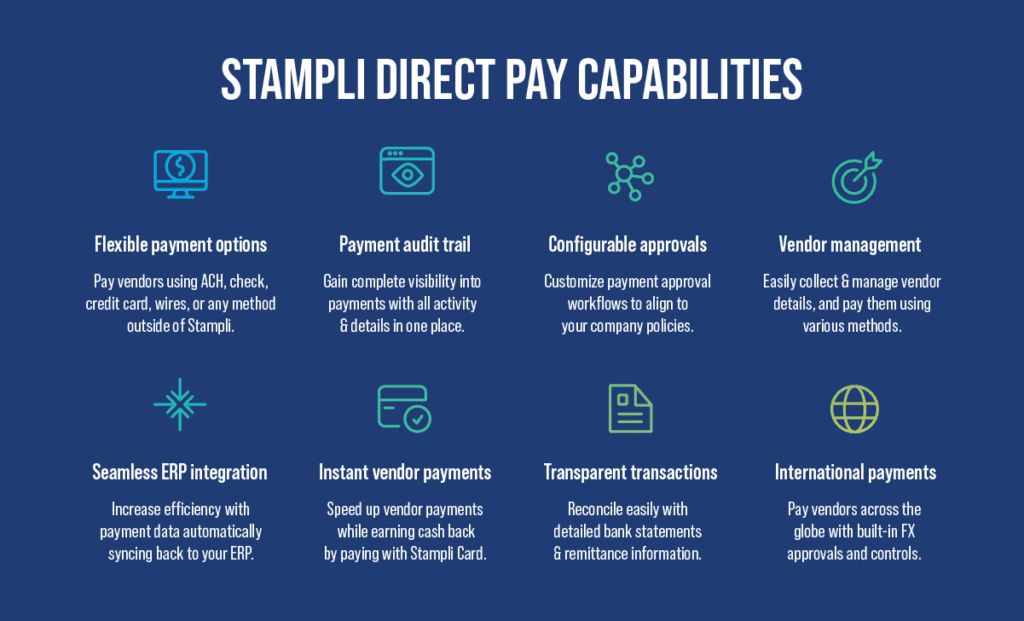 STAMPLI DIRECT PAY CAPABILITIES

Flexible payment options

Pay vendors using ACH, check, credit card, wires, or any method outside of Stampli.

Payment audit trail

Gain complete visibility into payments with all activity & details in one place.

Configurable approvals

Customize payment approval workflows to align to your company policies.

Vendor management

Easily collect & manage vendor details, and pay them using various methods.

Seamless ERP integration

Increase efficiency with payment data automatically syncing back to your ERP.

Instant vendor payments

Speed up vendor payments while earning cash back by paying with Stampli Card.

Transparent transactions

Reconcile easily with detailed bank statements & remittance information.

International payments

Pay vendors across the globe with built-in FX approvals and controls.